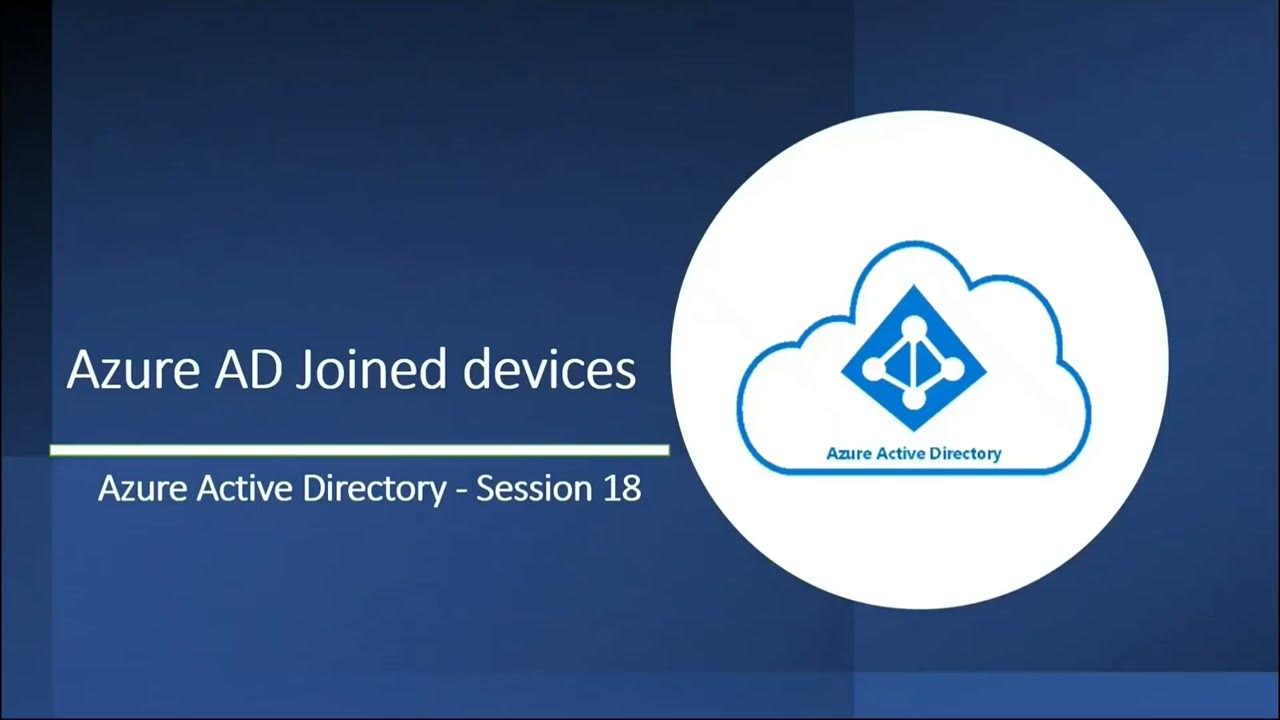 Azure AD Joined devices

Azure Active Directory - Session 18

Azure Active Directory